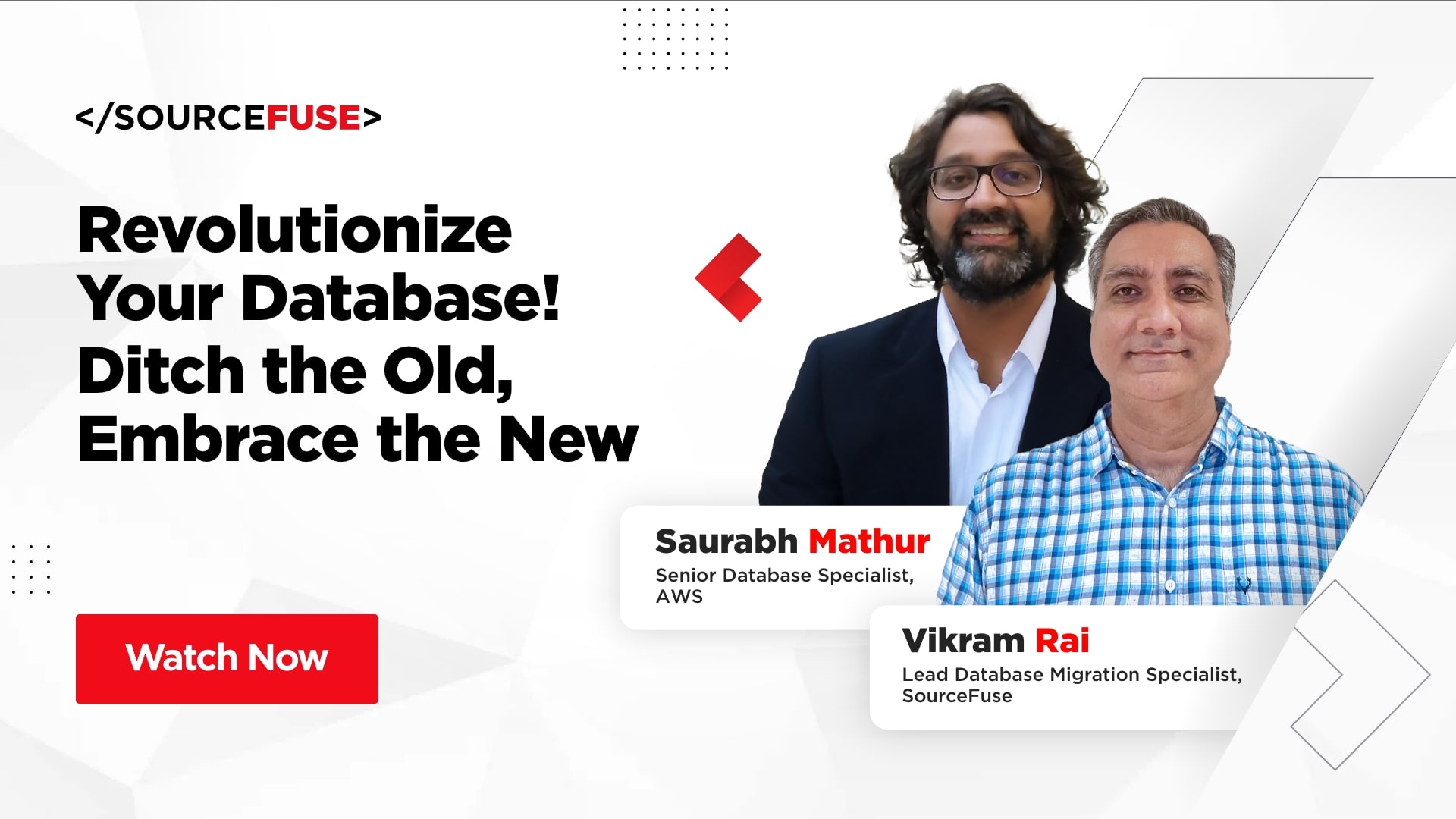 </SOURCEFUSE>

Revolutionize Your Database! Ditch the Old, Embrace the New

Watch Now

Saurabh Mathur
Senior Database Specialist, AWS

Vikram Rai
Lead Database Migration Specialist, SourceFuse